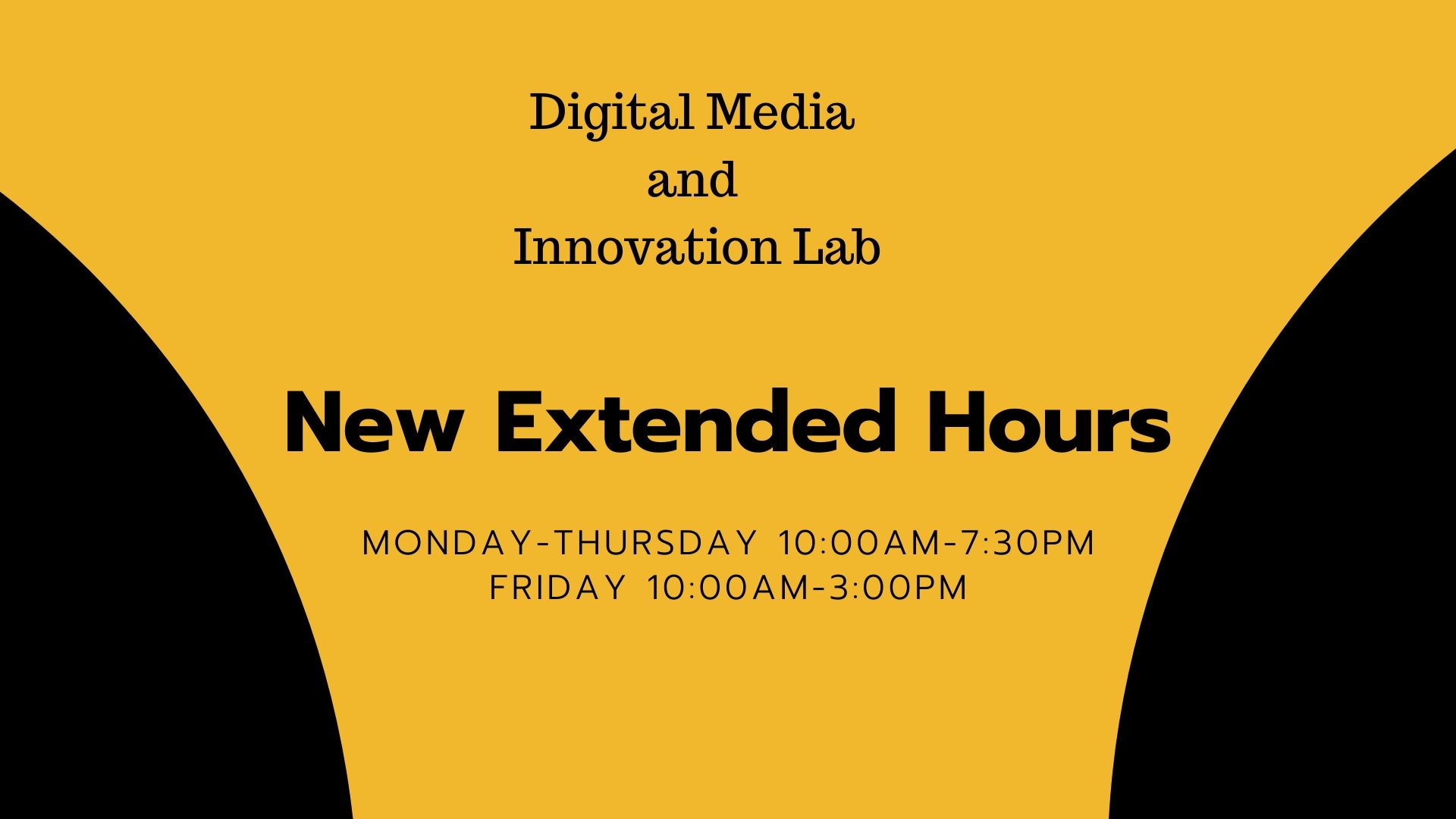 Digital Media
and
Innovation Lab

New Extended Hours

MONDAY-THURSDAY 10:00AM-7:30PM
FRIDAY 10:00AM-3:00PM